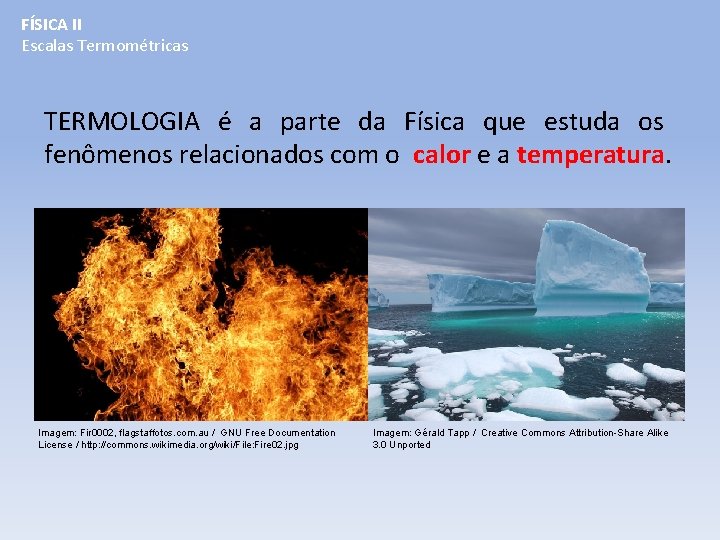 FÍSICA II
Escalas Termométricas

TERMOLOGIA é a parte da Física que estuda os fenômenos relacionados com o calor e a temperatura.

Imagem: Fir0002, flagstaffotos.com.au / GNU Free Documentation License / http://commons.wikimedia.org/wiki/File:Fire02.jpg

Imagem: Gérald Tapp / Creative Commons Attribution-Share Alike 3.0 Unported